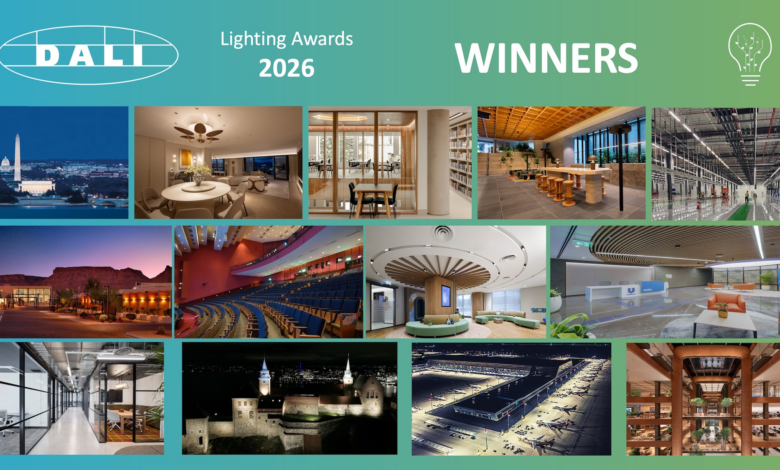 DALI

Lighting Awards
2026

WINNERS